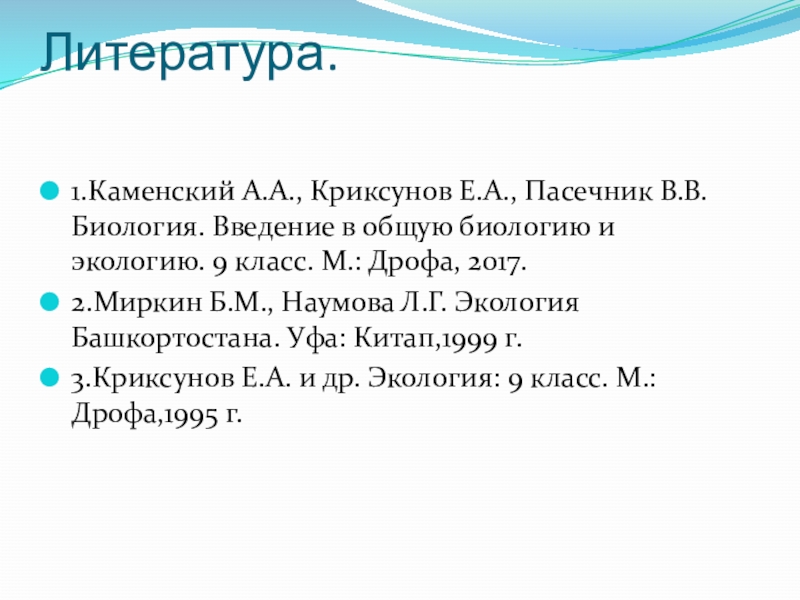 Литература.

1.Каменский А.А., Криксунов Е.А., Пасечник В.В. Биология. Введение в общую биологию и экологию. 9 класс. М.: Дрофа, 2017.

2.Миркин Б.М., Наумова Л.Г. Экология Башкортостана. Уфа: Китап,1999 г.

3.Криксунов Е.А. и др. Экология: 9 класс. М.: Дрофа,1995 г.